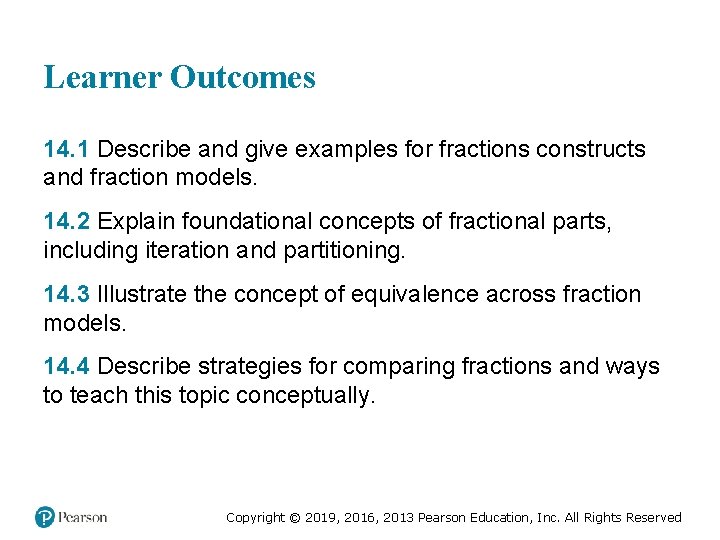 Learner Outcomes

14.1 Describe and give examples for fractions constructs and fraction models.

14.2 Explain foundational concepts of fractional parts, including iteration and partitioning.

14.3 Illustrate the concept of equivalence across fraction models.

14.4 Describe strategies for comparing fractions and ways to teach this topic conceptually.

Pearson

Copyright © 2019, 2016, 2013 Pearson Education, Inc. All Rights Reserved